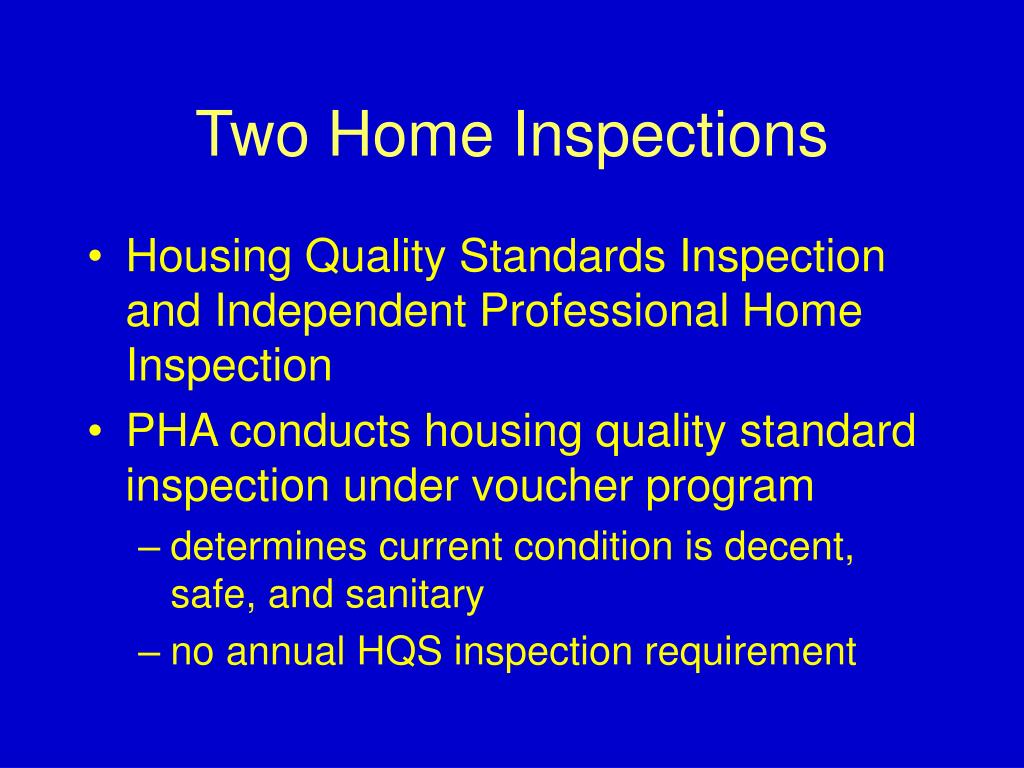 Two Home Inspections

• Housing Quality Standards Inspection and Independent Professional Home Inspection

• PHA conducts housing quality standard inspection under voucher program

– determines current condition is decent, safe, and sanitary

– no annual HQS inspection requirement